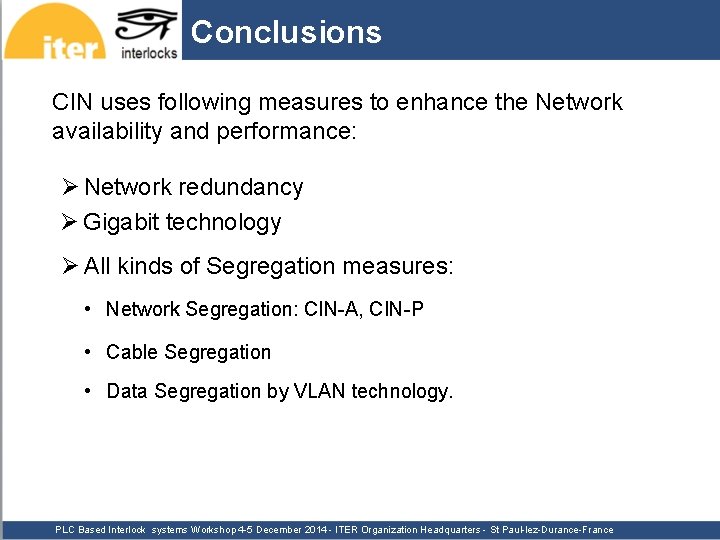 iter

interlocks

Conclusions

CIN uses following measures to enhance the Network availability and performance:

➢ Network redundancy

➢ Gigabit technology

➢ All kinds of Segregation measures:

• Network Segregation: CIN-A, CIN-P

• Cable Segregation

• Data Segregation by VLAN technology.

PLC Based Interlock systems Workshop 4-5 December 2014 - ITER Organization Headquarters - St Paul-lez-Durance-France